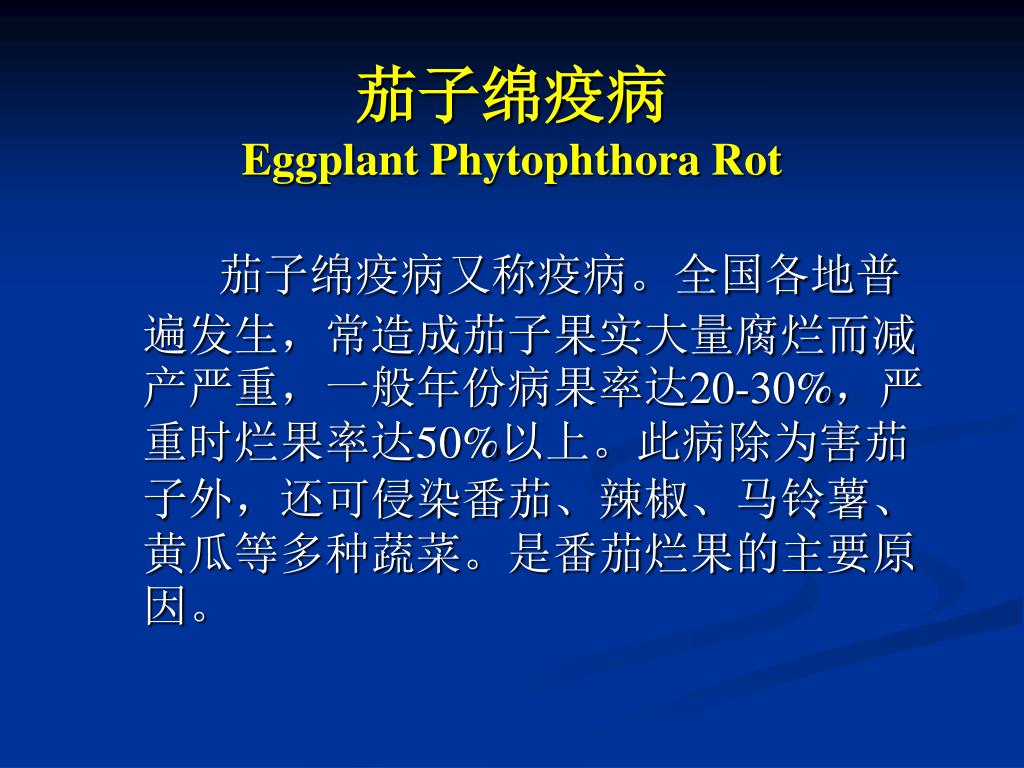 茄子绵疫病
Eggplant Phytophthora Rot

茄子绵疫病又称疫病。全国各地普遍发生，常造成茄子果实大量腐烂而减产严重，一般年份病果率达20-30%，严重时烂果率达50%以上。此病除为害茄子外，还可侵染番茄、辣椒、马铃薯、黄瓜等多种蔬菜。是番茄烂果的主要原因。